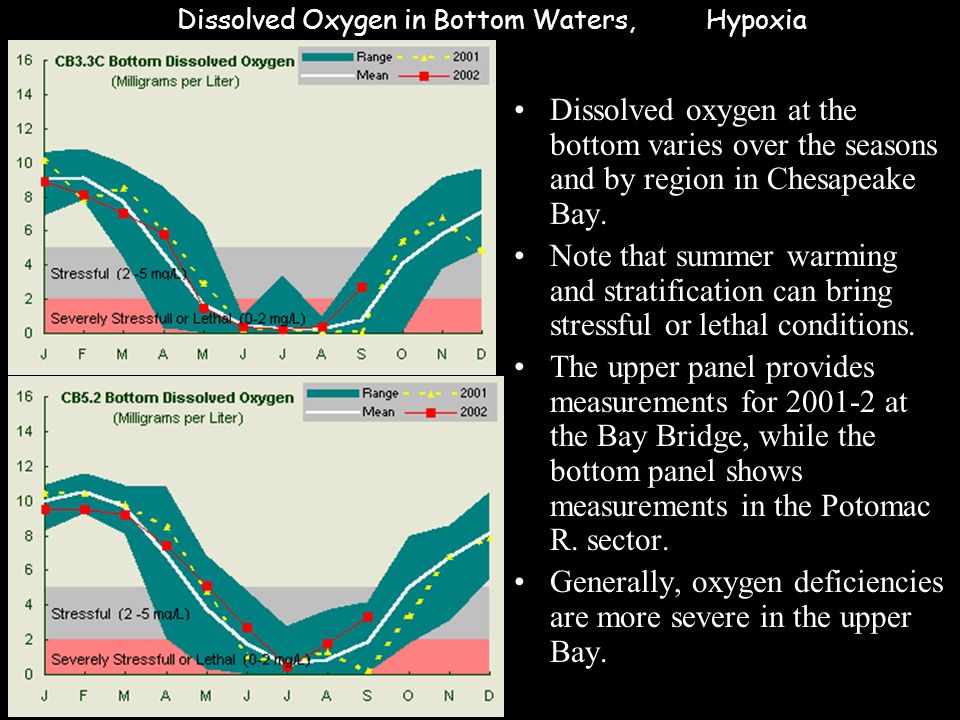 Dissolved Oxygen in Bottom Waters, Hypoxia

CB3.3C Bottom Dissolved Oxygen
(Milligrams per Liter)

Range
2001
Mean
2002

16
14
12
10
8
6
4
2
0

Stressful (2 -5 mg/L)
Severely Stressfull or Lethal (0-2 mg/L)

J F M A M J J A S O N D

CB5.2 Bottom Dissolved Oxygen
(Milligrams per Liter)

Range
2001
Mean
2002

16
14
12
10
8
6
4
2
0

Stressful (2 -5 mg/L)
Severely Stressfull or Lethal (0-2 mg/L)

J F M A M J J A S O N D

• Dissolved oxygen at the bottom varies over the seasons and by region in Chesapeake Bay.
• Note that summer warming and stratification can bring stressful or lethal conditions.
• The upper panel provides measurements for 2001-2 at the Bay Bridge, while the bottom panel shows measurements in the Potomac R. sector.
• Generally, oxygen deficiencies are more severe in the upper Bay.